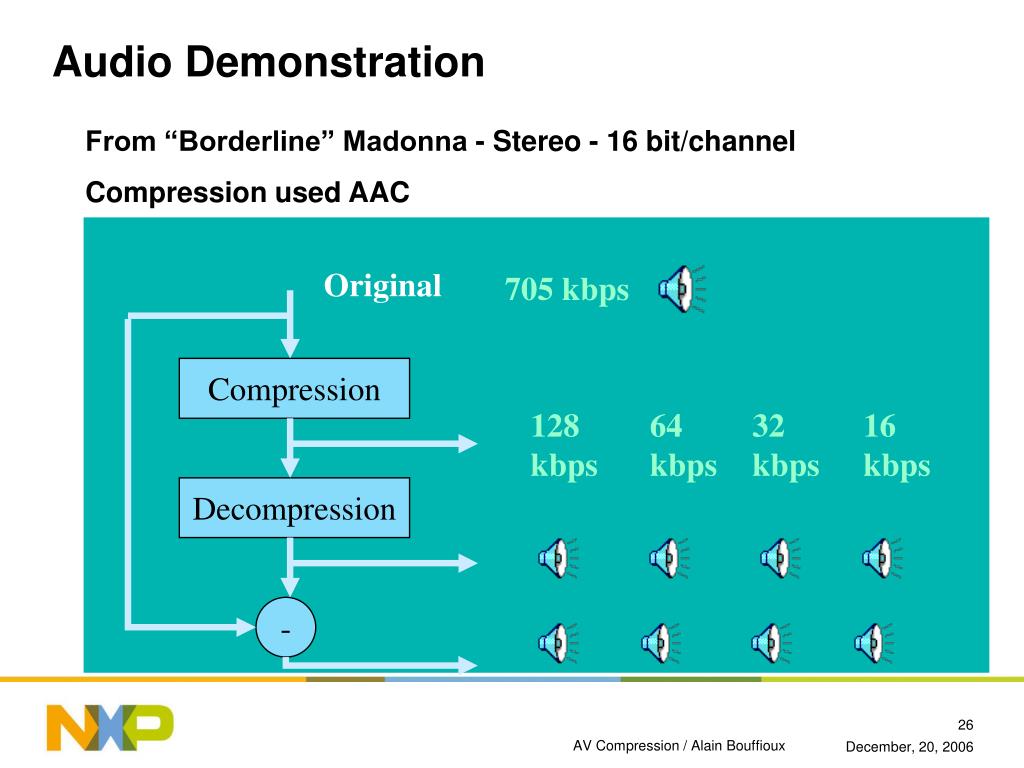 Audio Demonstration

From “Borderline” Madonna - Stereo - 16 bit/channel

Compression used AAC

Original

705 kbps

Compression

128 kbps

64 kbps

32 kbps

16 kbps

Decompression

-

NXP

AV Compression / Alain Bouffioux

26

December, 20, 2006